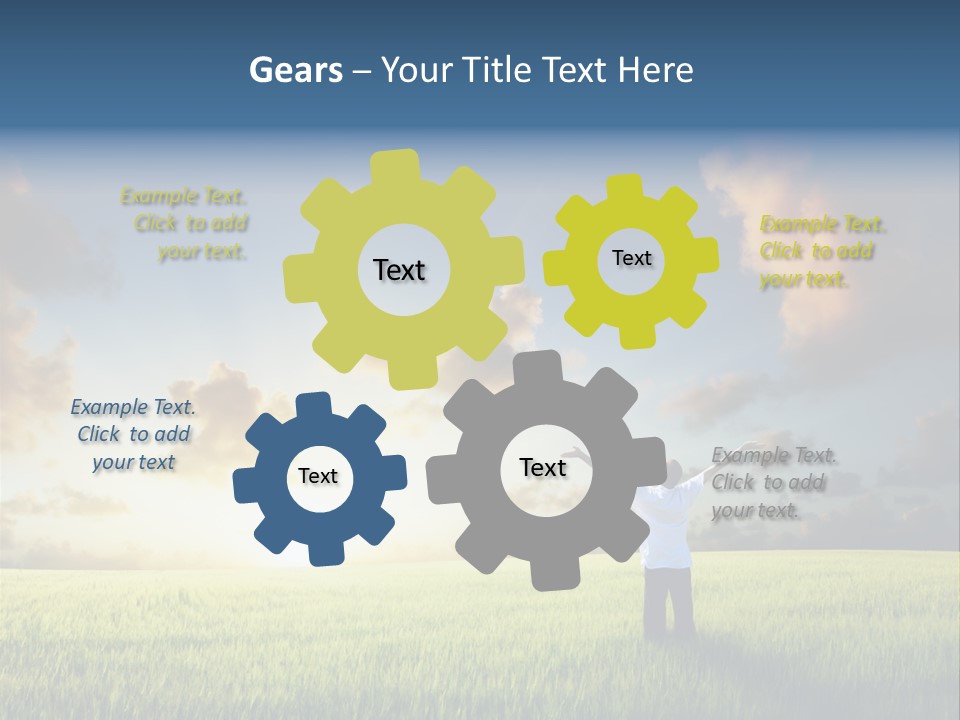 Gears – Your Title Text Here

Example Text. Click to add your text.

Text

Text

Example Text. Click to add your text.

Example Text. Click to add your text

Text

Text

Example Text. Click to add your text.